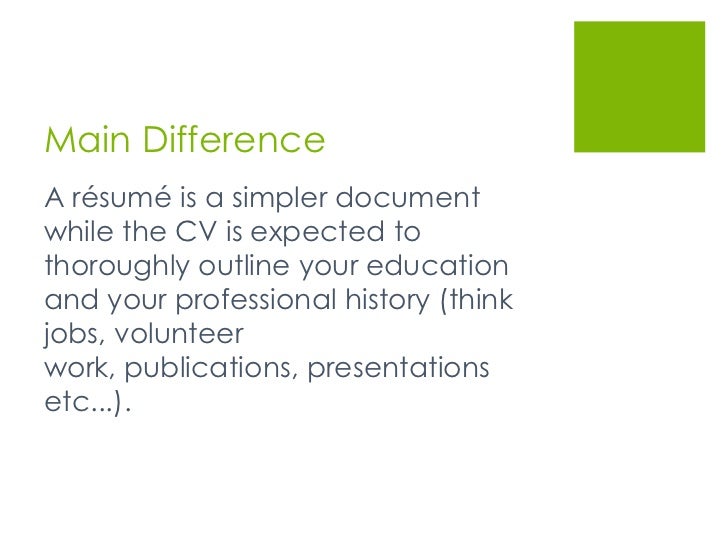 Main Difference

A résumé is a simpler document while the CV is expected to thoroughly outline your education and your professional history (think jobs, volunteer
work, publications, presentations etc...).